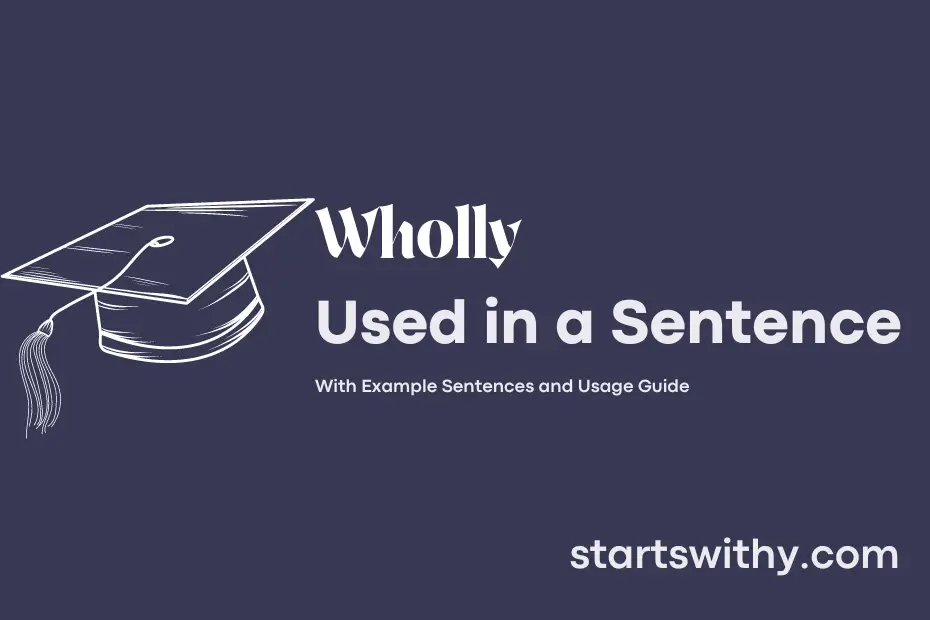 Wholly

Used in a Sentence

With Example Sentences and Usage Guide

startswithy.com